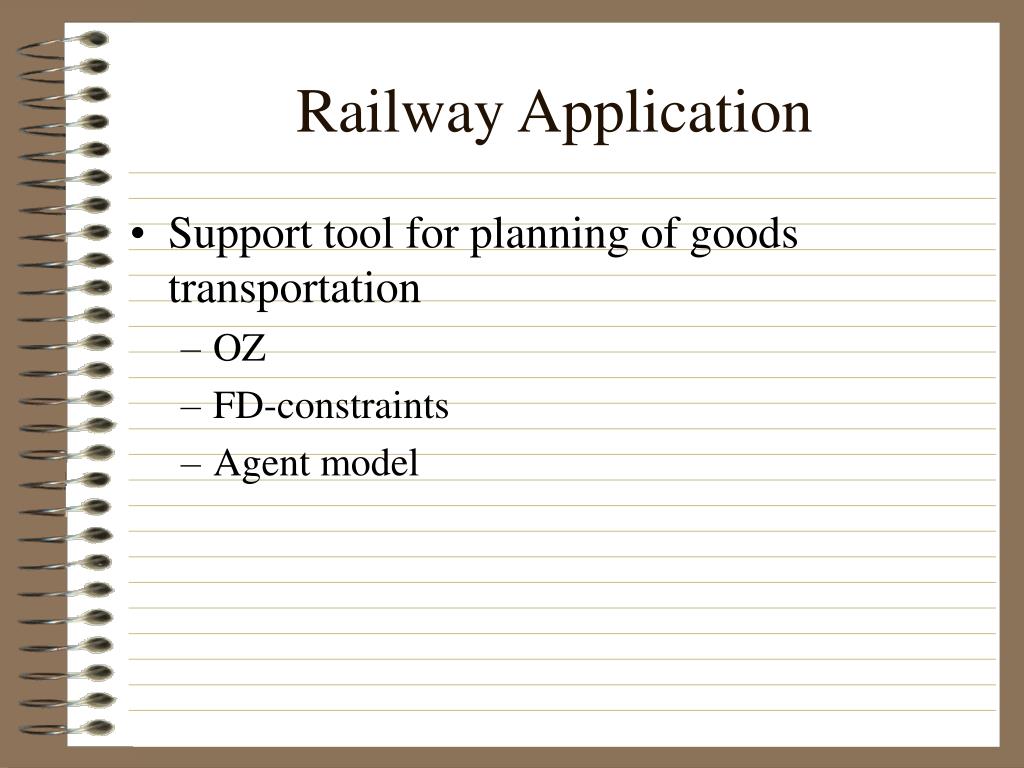 Railway Application

• Support tool for planning of goods transportation
– OZ
– FD-constraints
– Agent model